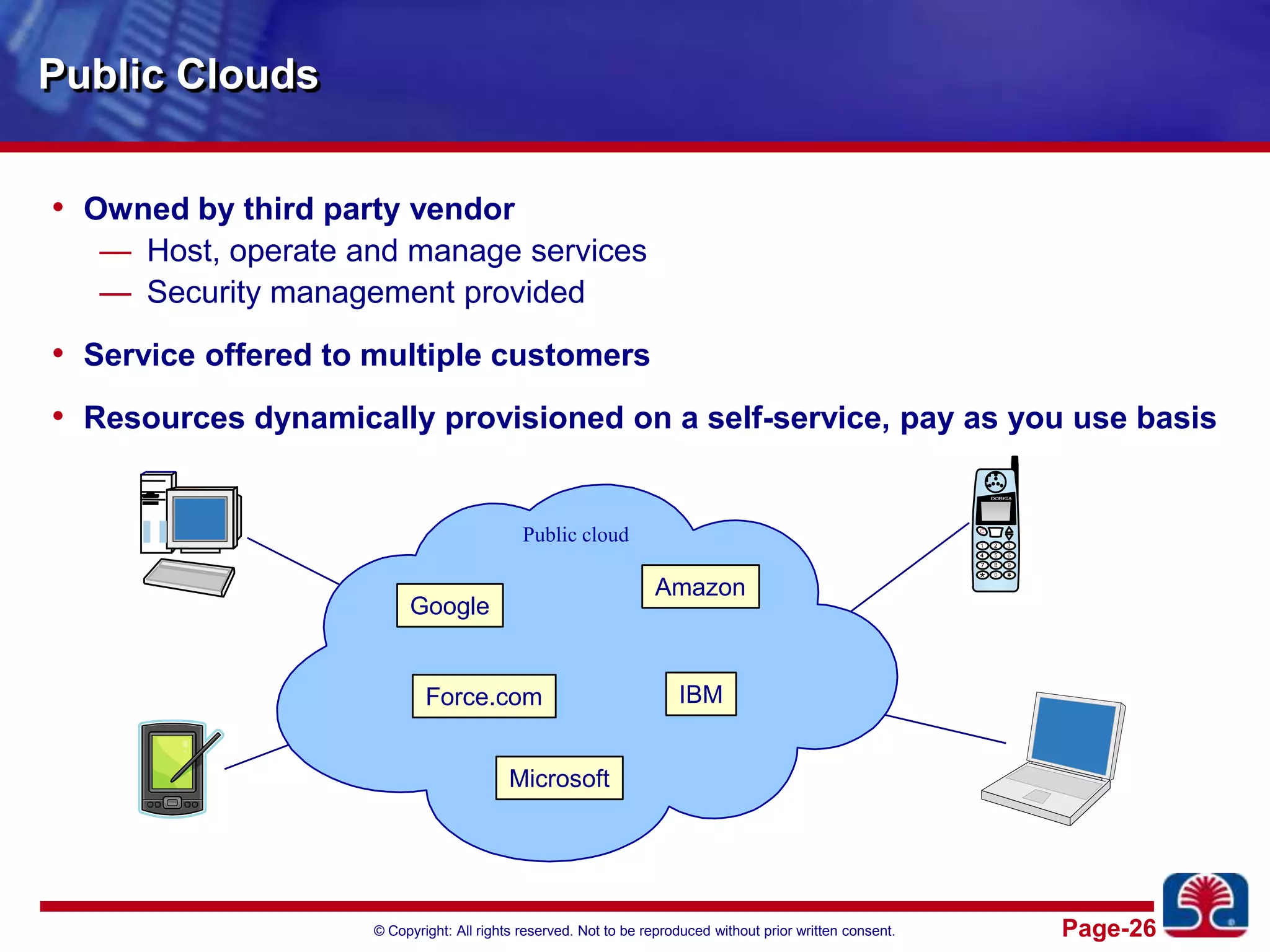 Public Clouds

• Owned by third party vendor
— Host, operate and manage services
— Security management provided

• Service offered to multiple customers

• Resources dynamically provisioned on a self-service, pay as you use basis

Public cloud

Google

Amazon

Force.com

IBM

Microsoft

DORKIA

© Copyright: All rights reserved. Not to be reproduced without prior written consent.

Page-26